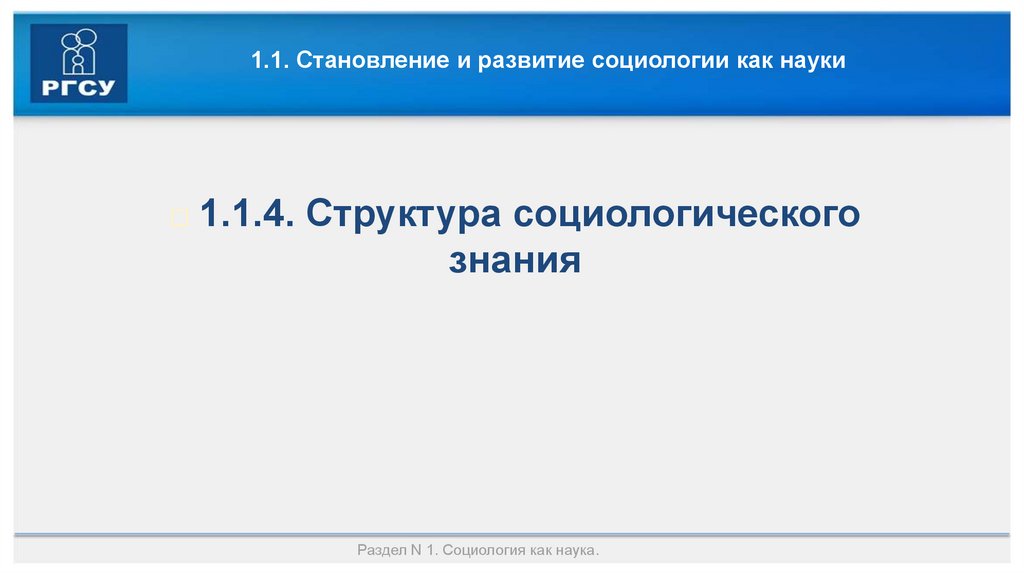 РГСУ

1.1. Становление и развитие социологии как науки

1.1.4. Структура социологического знания

Раздел N 1. Социология как наука.